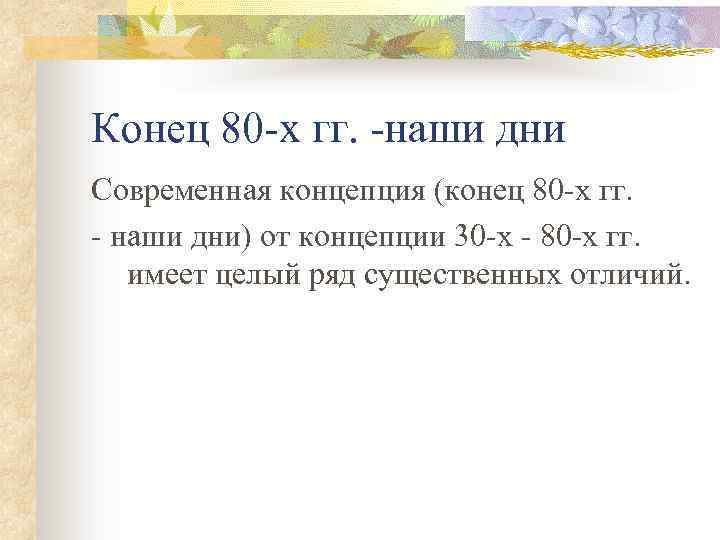 Конец 80-х гг. -наши дни

Современная концепция (конец 80-х гг. - наши дни) от концепции 30-х - 80-х гг. имеет целый ряд существенных отличий.